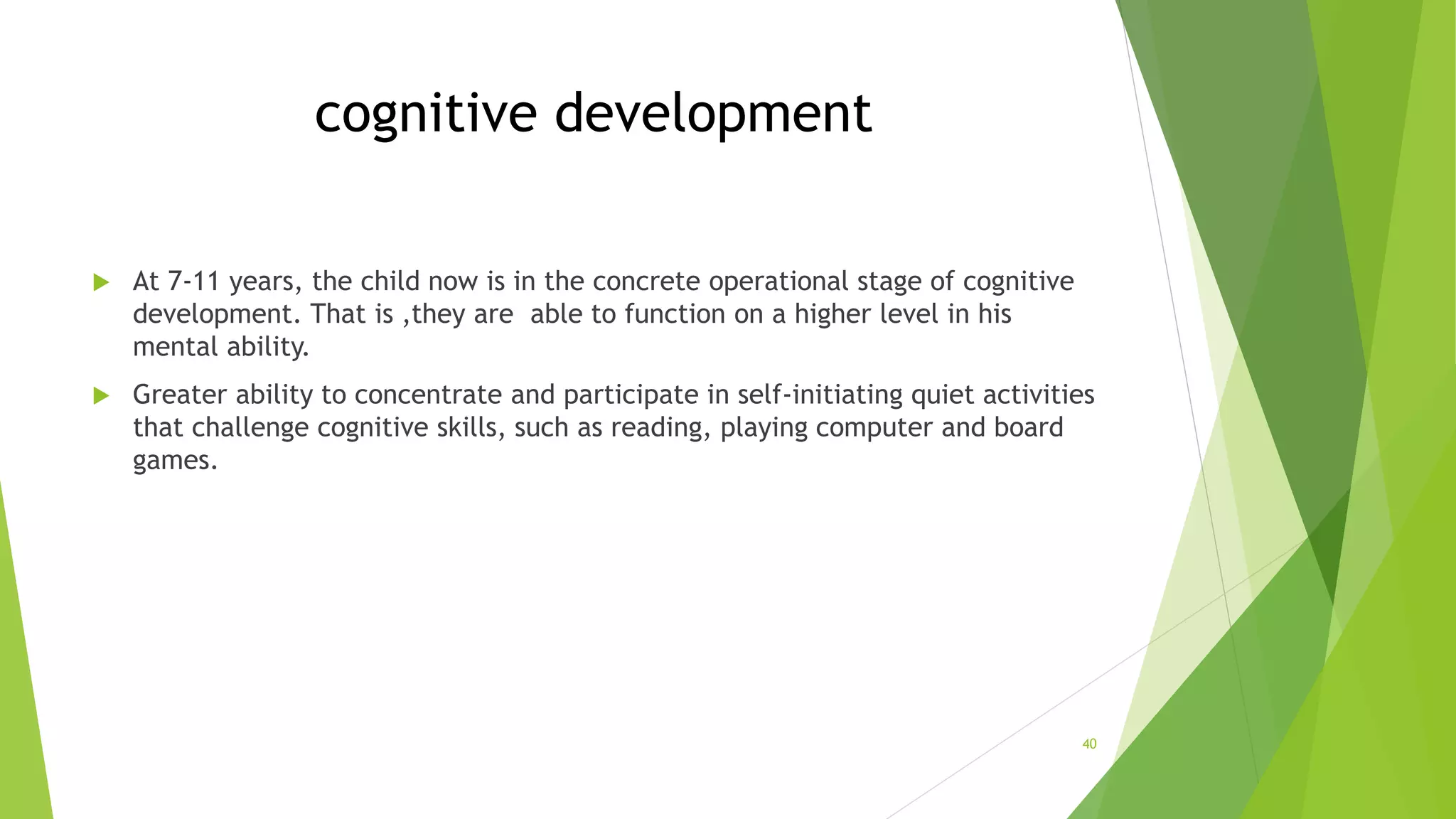 cognitive development

At 7-11 years, the child now is in the concrete operational stage of cognitive development. That is ,they are able to function on a higher level in his mental ability.

Greater ability to concentrate and participate in self-initiating quiet activities that challenge cognitive skills, such as reading, playing computer and board games.

40